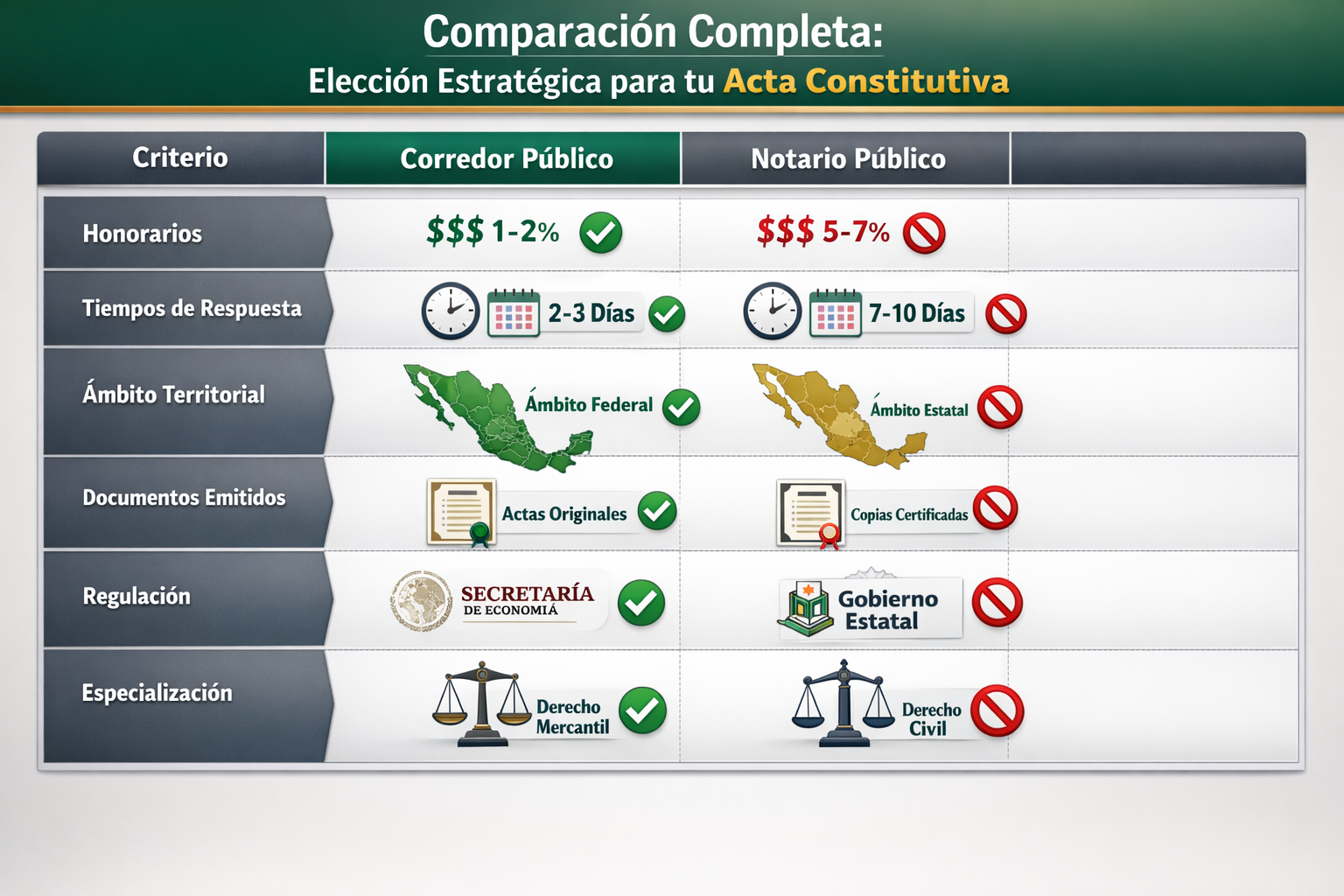 Comparación Completa:
Elección Estratégica para tu Acta Constitutiva

| Criterio | Corredor Público | Notario Público | |
|---|---|---|---|
| Honorarios | \$\$\$ 1-2% | \$\$\$ 5-7% | |
| Tiempos de Respuesta | 2-3 Días | 7-10 Días | |
| Ámbito Territorial | Ámbito Federal | Ámbito Estatal | |
| Documentos Emitidos | Actas Originales | Copias Certificadas | |
| Regulación | SECRETARÍA DE ECONOMIÁ | Gobierno Estatal | |
| Especialización | Derecho Mercantil | Derecho Civil | |